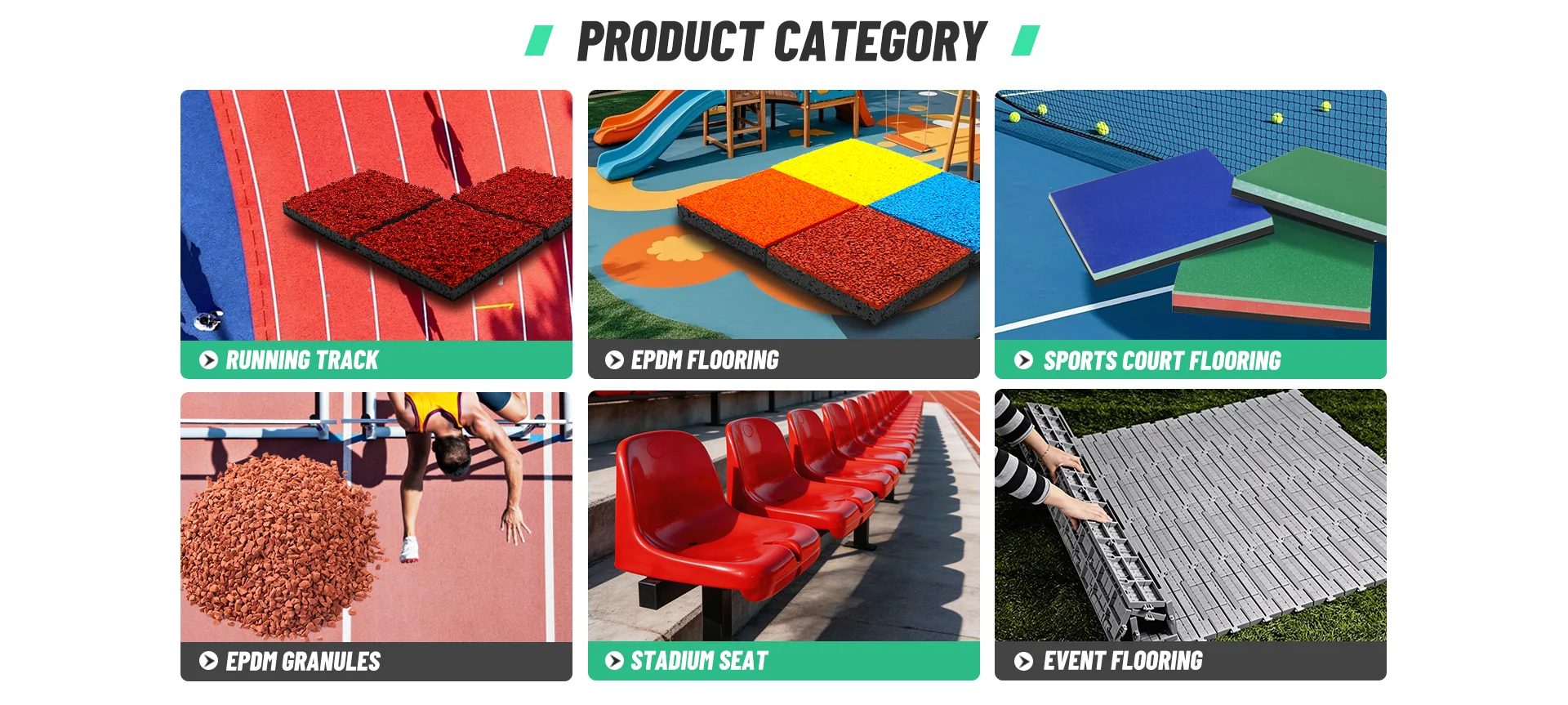 PRODUCT CATEGORY

RUNNING TRACK

EPDM FLOORING

SPORTS COURT FLOORING

EPDM GRANULES

STADIUM SEAT

EVENT FLOORING